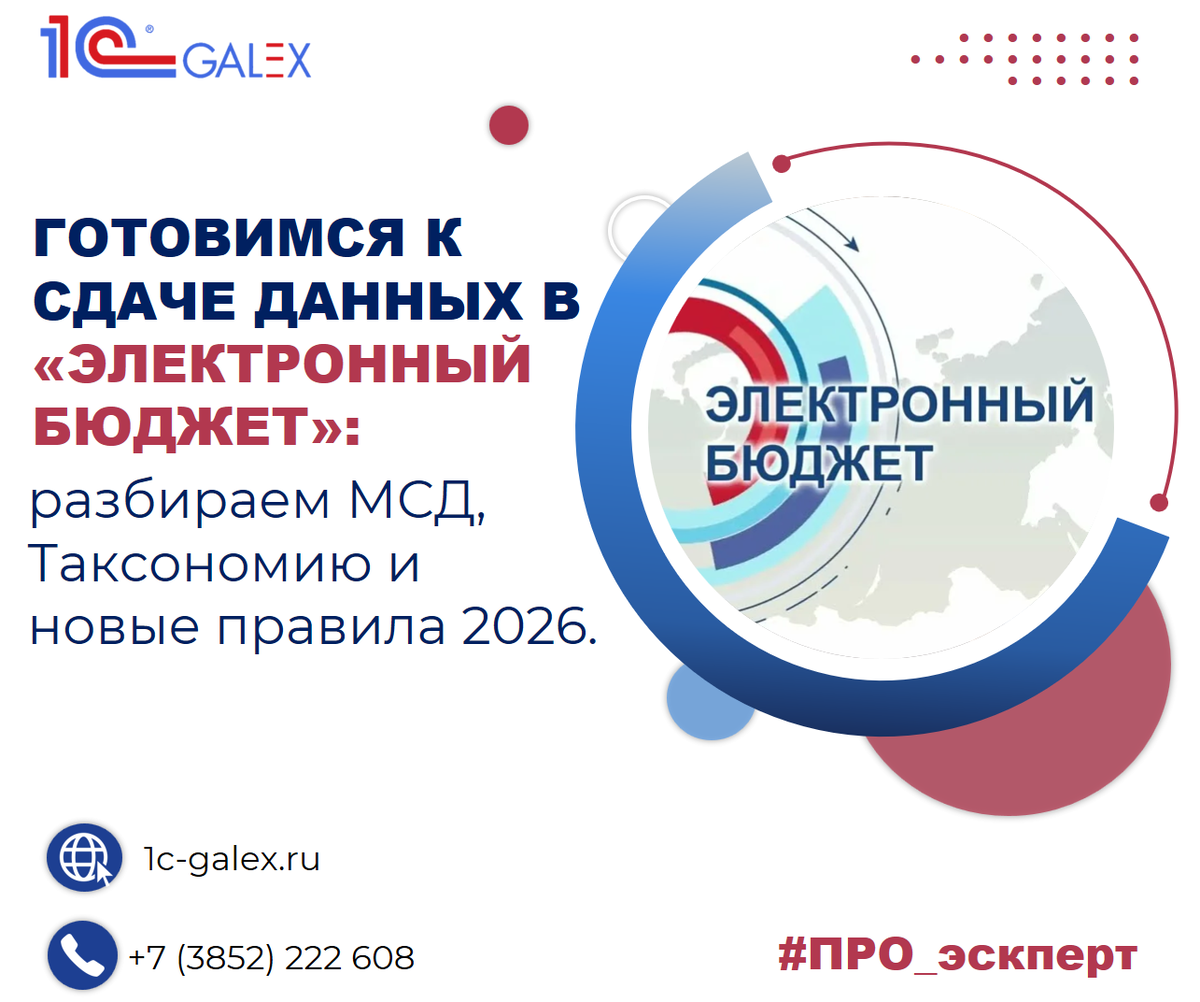 1С GALEX

ГОТОВИМСЯ К СДАЧЕ ДАННЫХ В «ЭЛЕКТРОННЫЙ БЮДЖЕТ»: разбираем МСД, Таксономию и новые правила 2026.

ЭЛЕКТРОННЫЙ БЮДЖЕТ

1c-galex.ru

+7 (3852) 222 608

#ПРО_эскперт